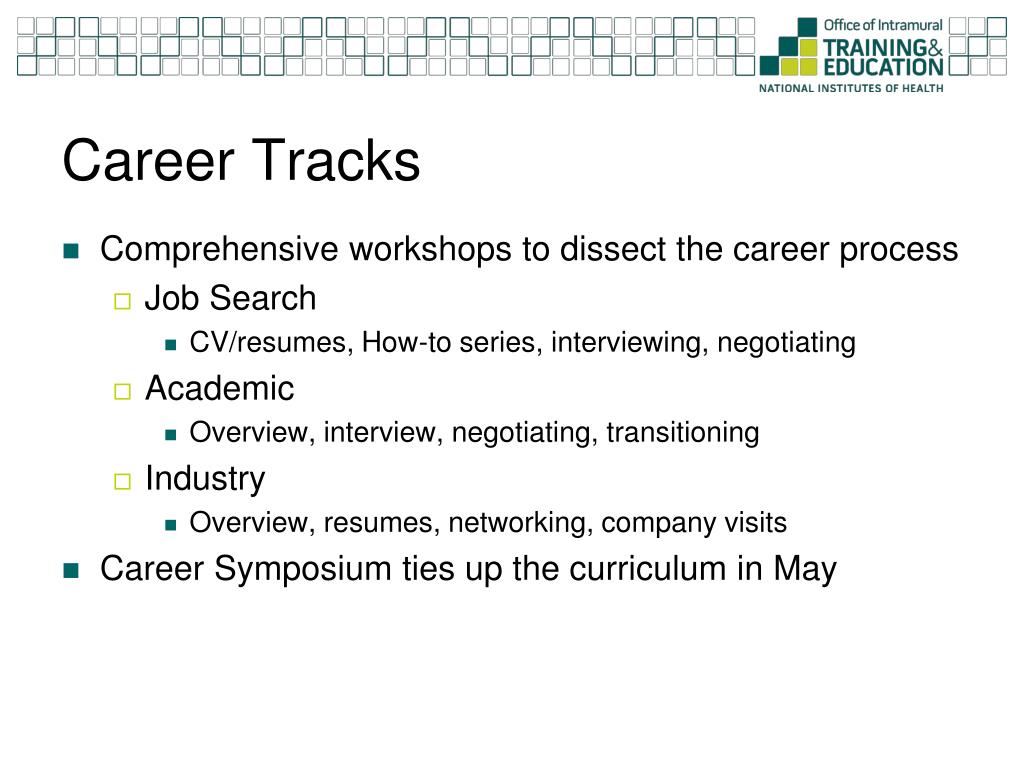 Office of Intramural
TRAINING&
EDUCATION
NATIONAL INSTITUTES OF HEALTH

Career Tracks

Comprehensive workshops to dissect the career process

Job Search

CV/resumes, How-to series, interviewing, negotiating

Academic

Overview, interview, negotiating, transitioning

Industry

Overview, resumes, networking, company visits

Career Symposium ties up the curriculum in May